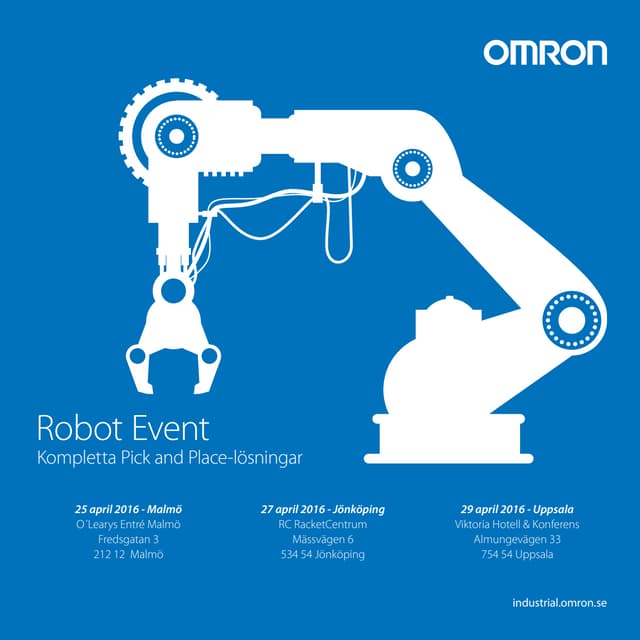 OMRON

Robot Event
Kompletta Pick and Place-lösningar

25 april 2016 - Malmö
O´Learys Entré Malmö
Fredsgatan 3
212 12 Malmö

27 april 2016 - Jönköping
RC RacketCentrum
Mässvägen 6
534 54 Jönköping

29 april 2016 - Uppsala
Viktoria Hotell & Konferens
Almungevägen 33
754 54 Uppsala

industrial.omron.se